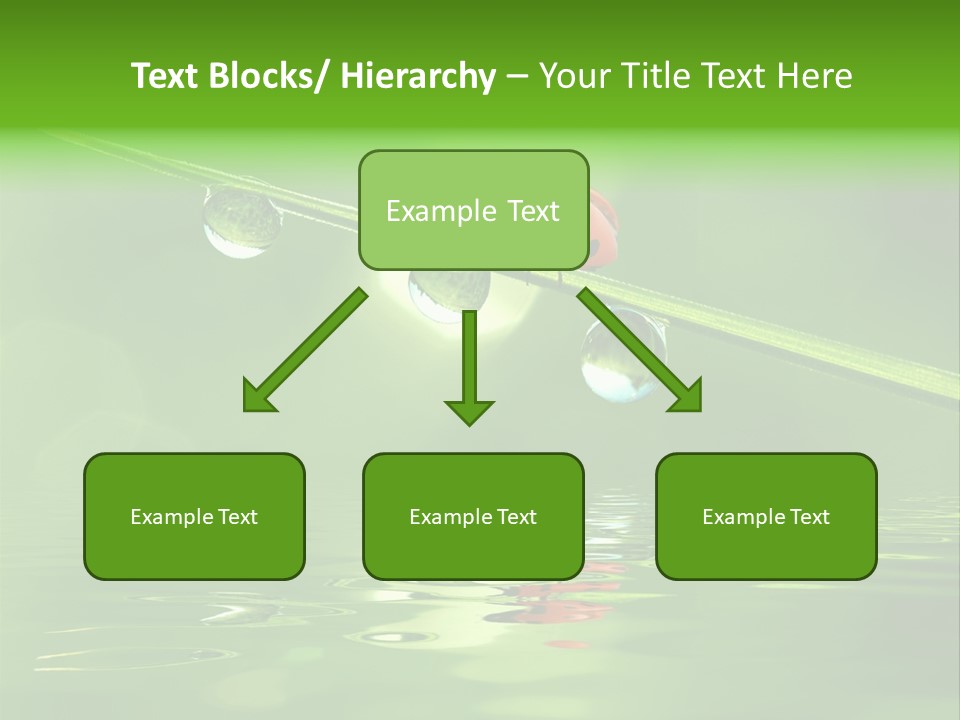 Text Blocks/ Hierarchy – Your Title Text Here

Example Text

Example Text

Example Text

Example Text